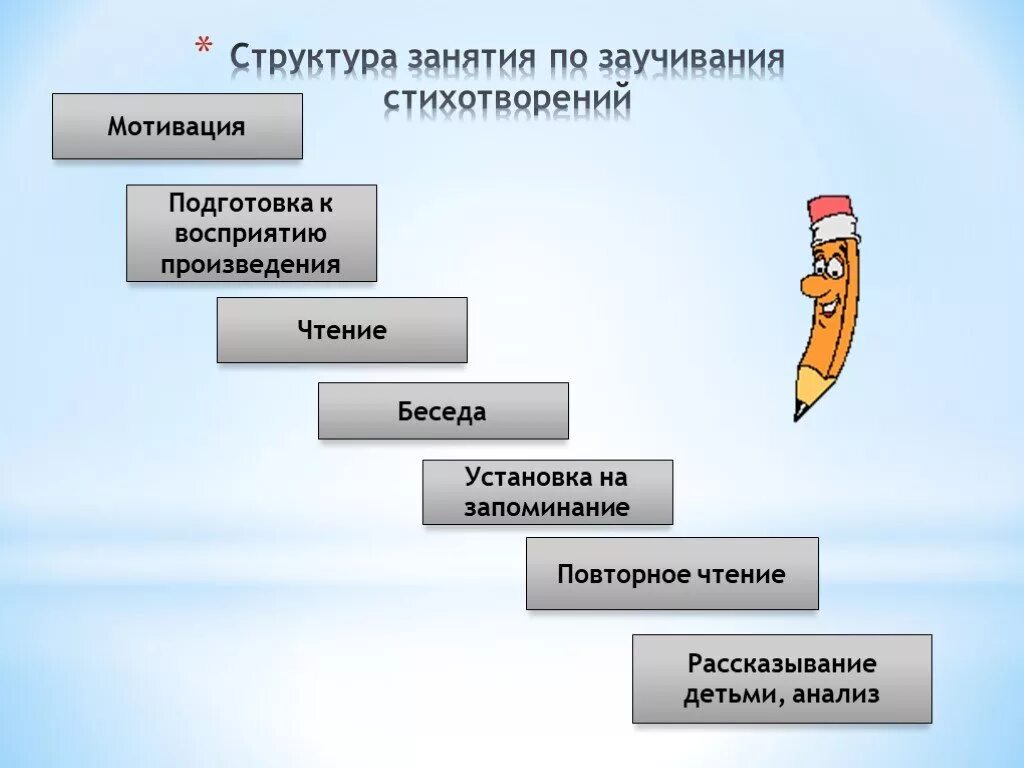 * Структура занятия по заучивания стихотворений

Мотивация

Подготовка к восприятию произведения

Чтение

Беседа

Установка на запоминание

Повторное чтение

Рассказывание детьми, анализ